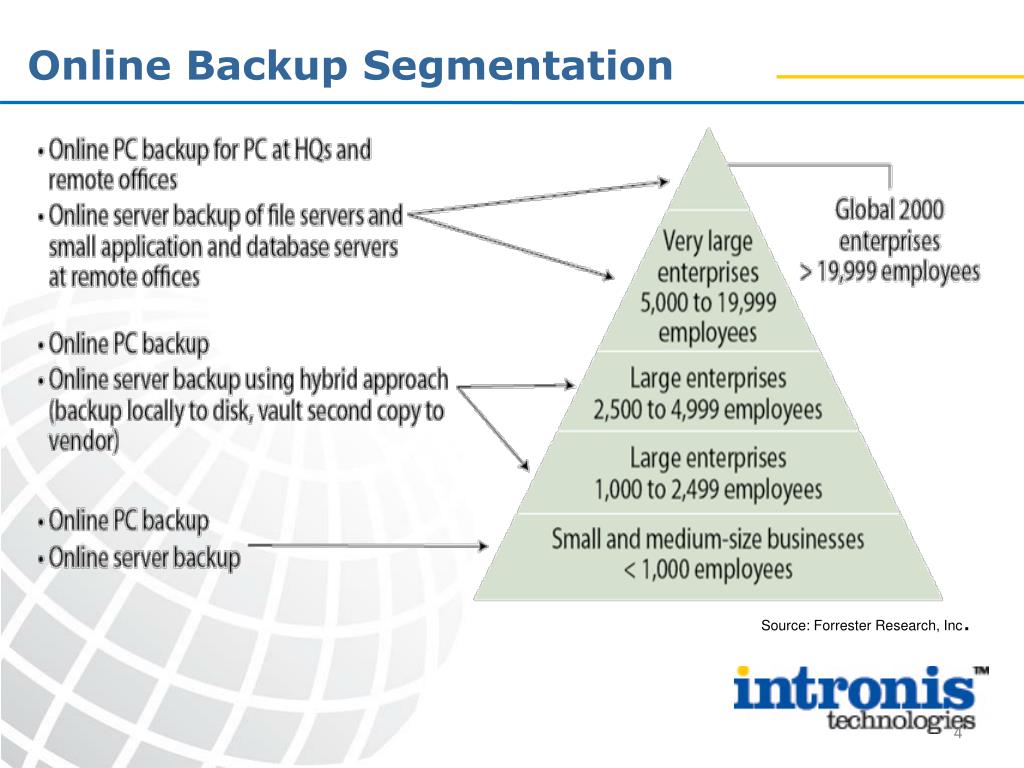 Online Backup Segmentation

• Online PC backup for PC at HQs and remote offices
• Online server backup of file servers and small application and database servers at remote offices

• Online PC backup
• Online server backup using hybrid approach (backup locally to disk, vault second copy to vendor)

• Online PC backup
• Online server backup

Global 2000 enterprises > 19,999 employees

Very large enterprises 5,000 to 19,999 employees

Large enterprises 2,500 to 4,999 employees

Large enterprises 1,000 to 2,499 employees

Small and medium-size businesses < 1,000 employees

Source: Forrester Research, Inc.

intronis™ technologies

4